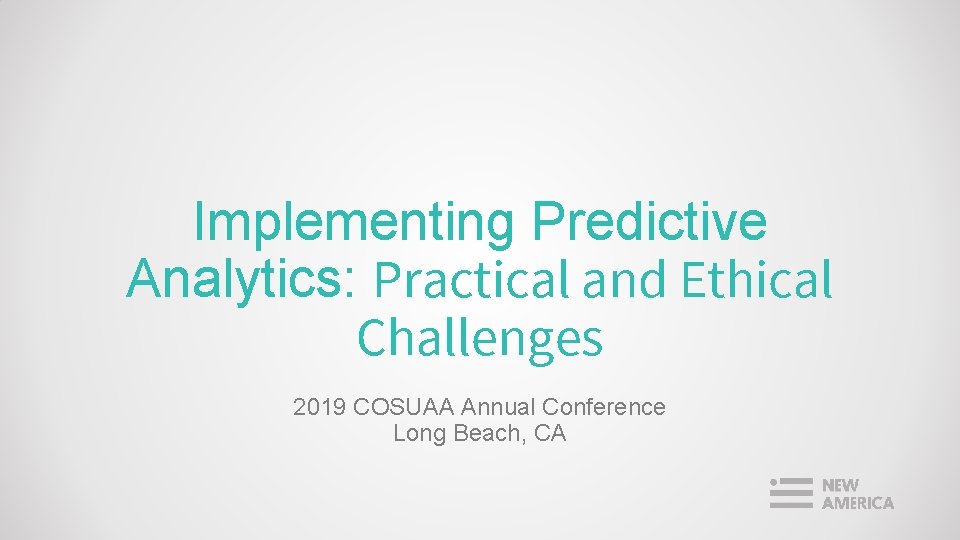 Implementing Predictive Analytics: Practical and Ethical Challenges

2019 COSUAA Annual Conference
Long Beach, CA

NEW AMERICA